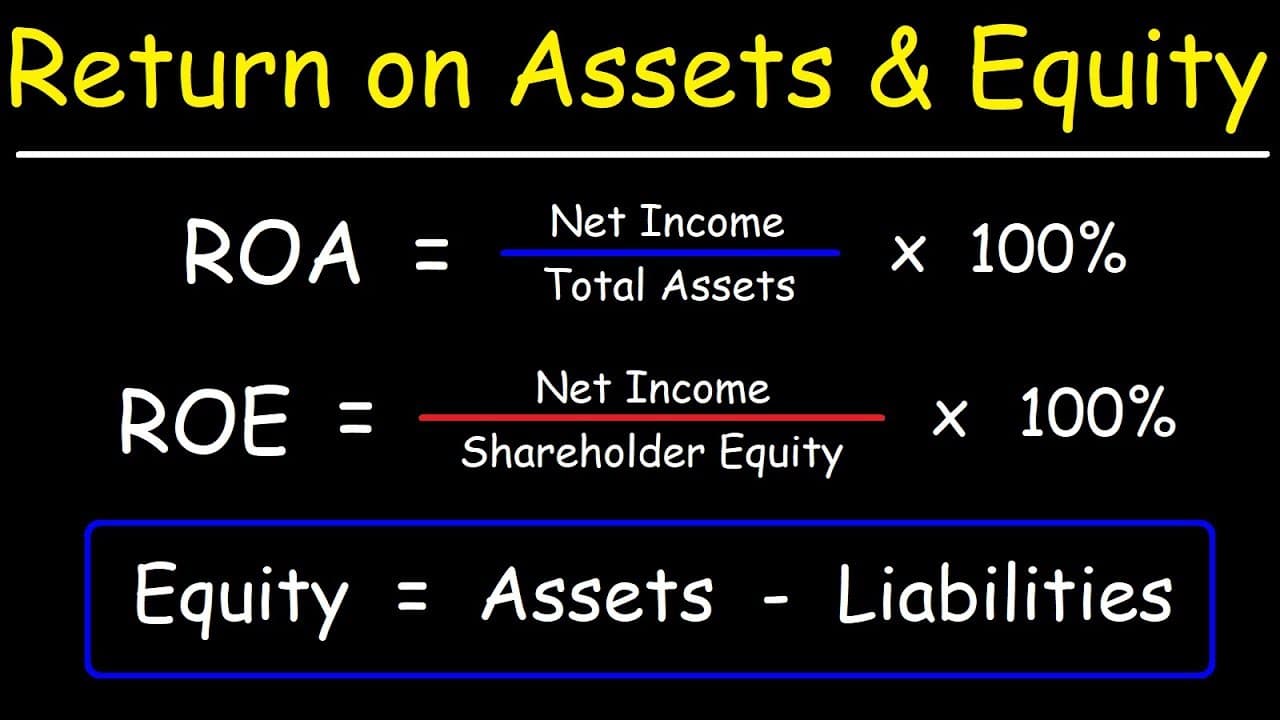 Return on Assets & Equity

$ROA = \frac{\text{Net Income}}{\text{Total Assets}} \times 100\%$

$ROE = \frac{\text{Net Income}}{\text{Shareholder Equity}} \times 100\%$

Equity = Assets - Liabilities